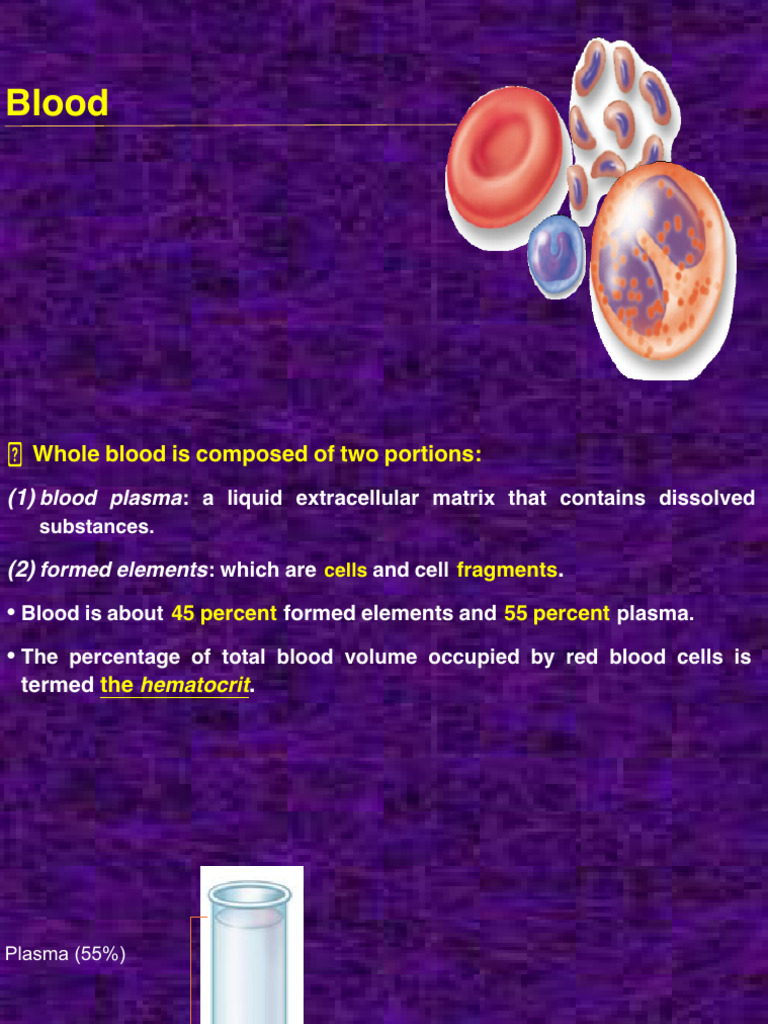 Blood

Whole blood is composed of two portions:

(1) blood plasma: a liquid extracellular matrix that contains dissolved substances.

(2) formed elements: which are cells and cell fragments.

• Blood is about 45 percent formed elements and 55 percent plasma.

• The percentage of total blood volume occupied by red blood cells is termed the hematocrit.

Plasma (55%)